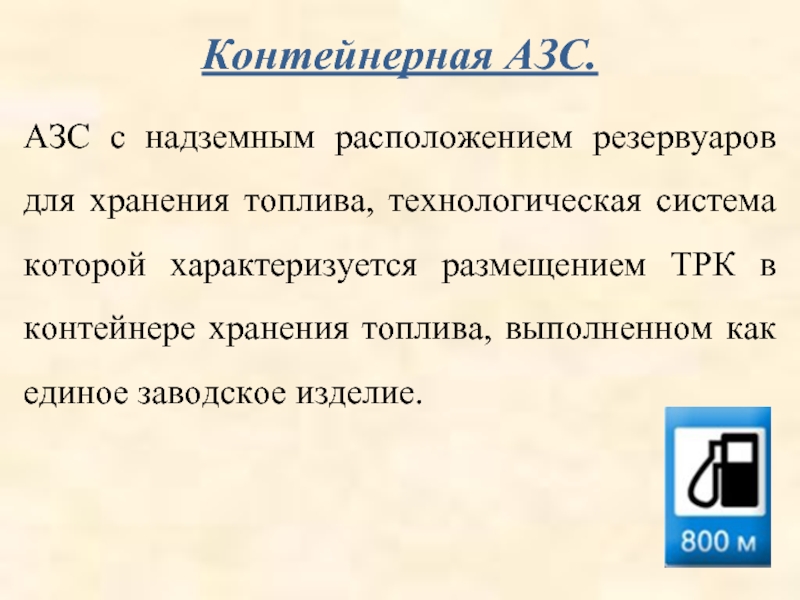 Контейнерная АЗС.

АЗС с надземным расположением резервуаров для хранения топлива, технологическая система которой характеризуется размещением ТРК в контейнере хранения топлива, выполненном как единое заводское изделие.

800 м